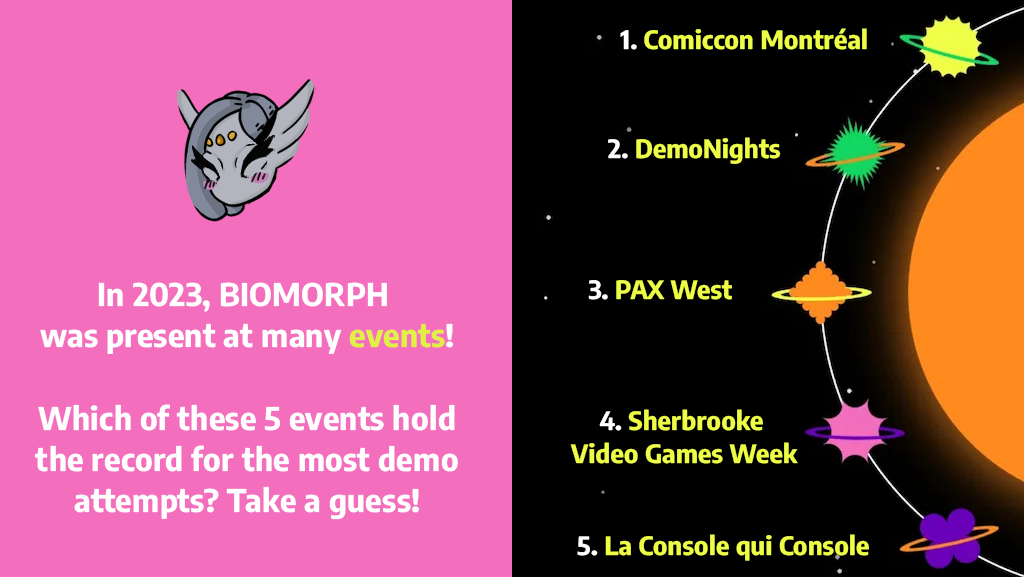 In 2023, BIOMORPH was present at many events!

Which of these 5 events hold the record for the most demo attempts? Take a guess!

1. Comiccon Montréal

2. DemoNights

3. PAX West

4. Sherbrooke Video Games Week

5. La Console qui Console